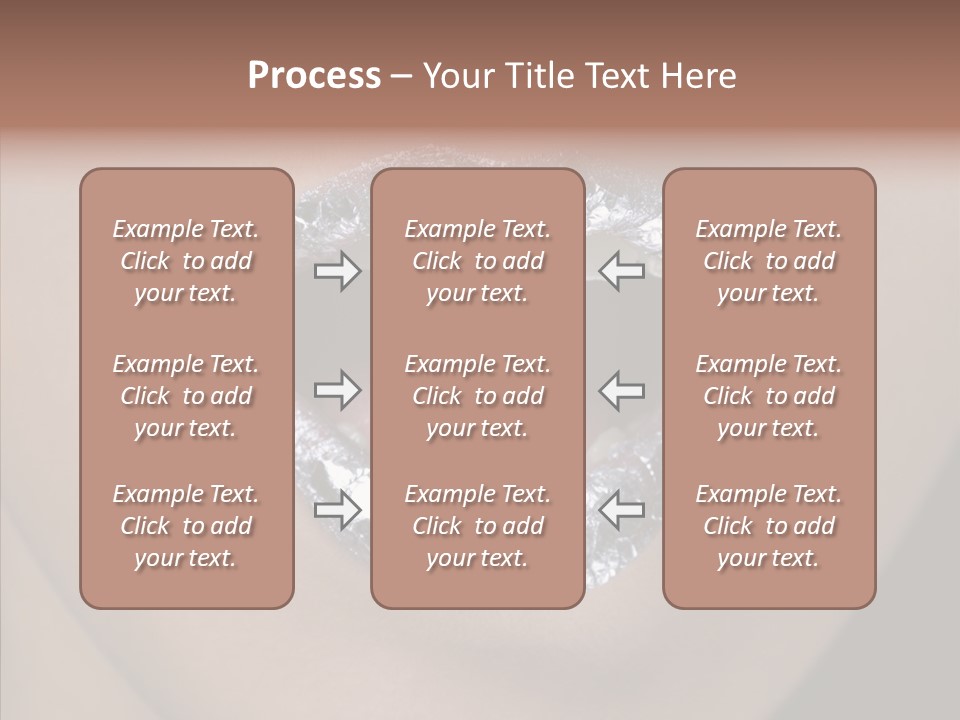 Process – Your Title Text Here

Example Text. Click to add your text.

Example Text. Click to add your text.

Example Text. Click to add your text.

Example Text. Click to add your text.

Example Text. Click to add your text.

Example Text. Click to add your text.

Example Text. Click to add your text.

Example Text. Click to add your text.

Example Text. Click to add your text.